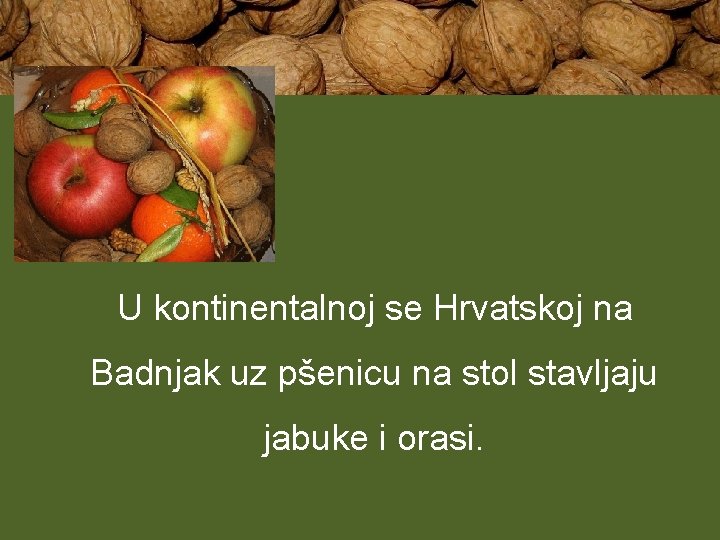 U kontinentalnoj se Hrvatskoj na Badnjak uz pšenicu na stol stavljaju jabuke i orasi.